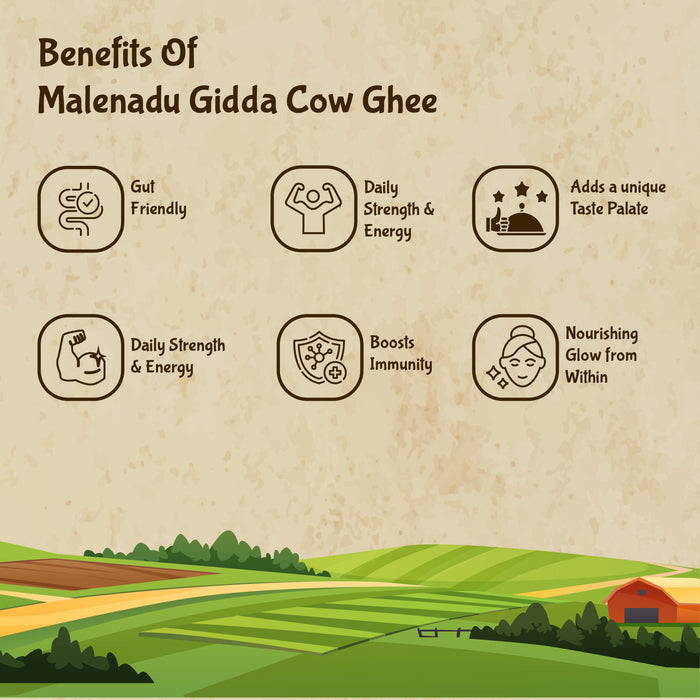 Benefits Of
Malenadu Gidda Cow Ghee

Gut Friendly

Daily Strength & Energy

Adds a unique Taste Palate

Daily Strength & Energy

Boosts Immunity

Nourishing Glow from Within